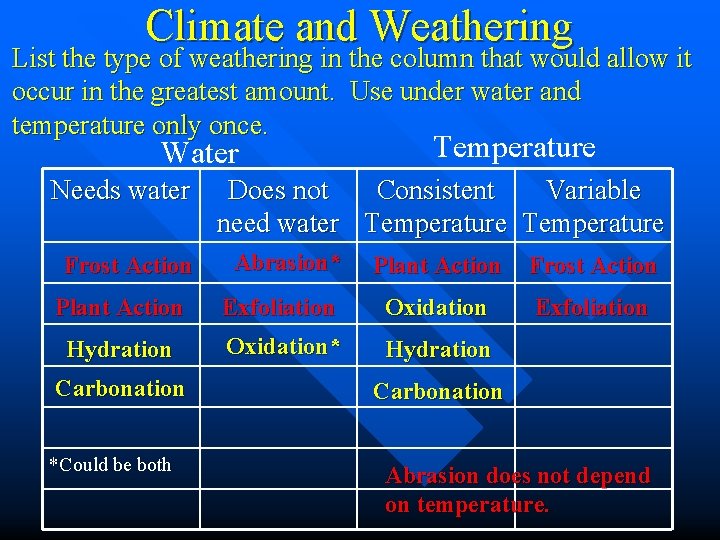 Climate and Weathering

List the type of weathering in the column that would allow it occur in the greatest amount. Use under water and temperature only once.

Water

Temperature

| Needs water | Does not need water | Consistent Temperature | Variable Temperature |
|---|---|---|---|
| Frost Action | Abrasion* | Plant Action | Frost Action |
| Plant Action | Exfoliation | Oxidation | Exfoliation |
| Hydration | Oxidation* | Hydration | |
| Carbonation | | Carbonation | |
| | | | |
| *Could be both | | Abrasion does not depend on temperature. | |
| | | | |